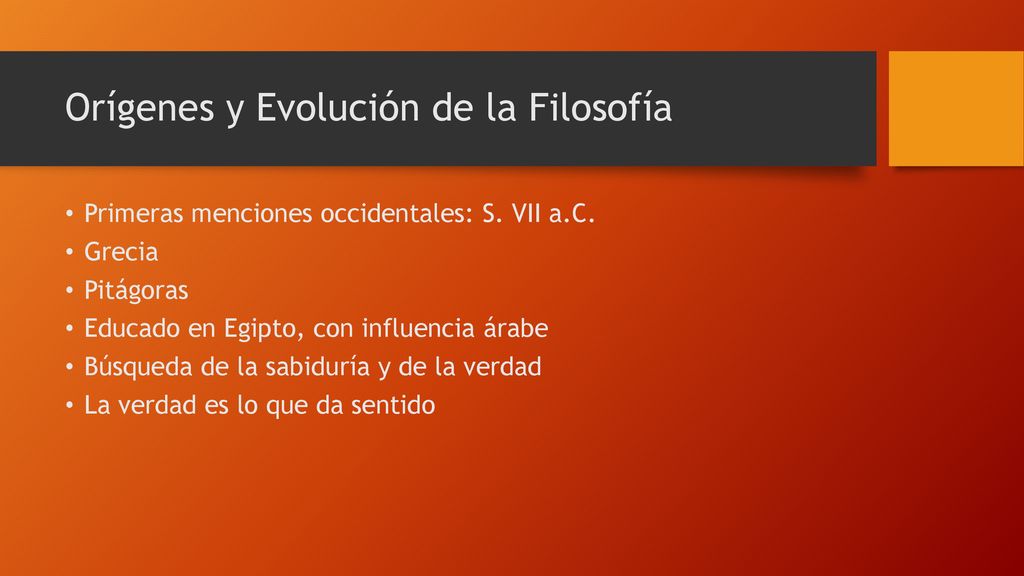 Orígenes y Evolución de la Filosofía

• Primeras menciones occidentales: S. VII a.C.
• Grecia
• Pitágoras
• Educado en Egipto, con influencia árabe
• Búsqueda de la sabiduría y de la verdad
• La verdad es lo que da sentido